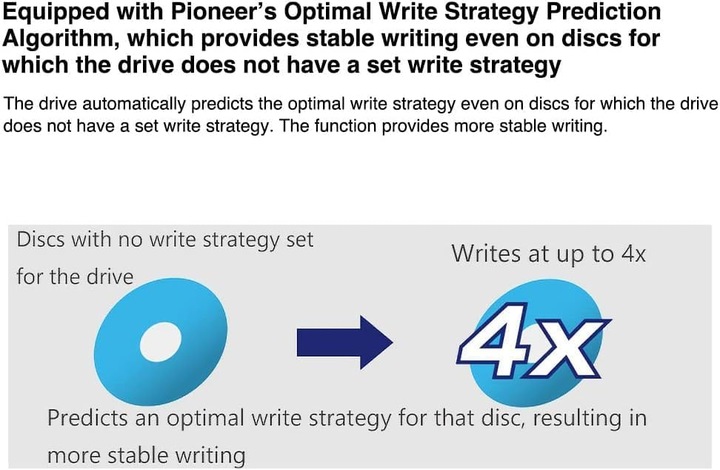 Equipped with Pioneer's Optimal Write Strategy Prediction Algorithm, which provides stable writing even on discs for which the drive does not have a set write strategy

The drive automatically predicts the optimal write strategy even on discs for which the drive does not have a set write strategy. The function provides more stable writing.

Discs with no write strategy set for the drive

Writes at up to 4x

4x

Predicts an optimal write strategy for that disc, resulting in more stable writing